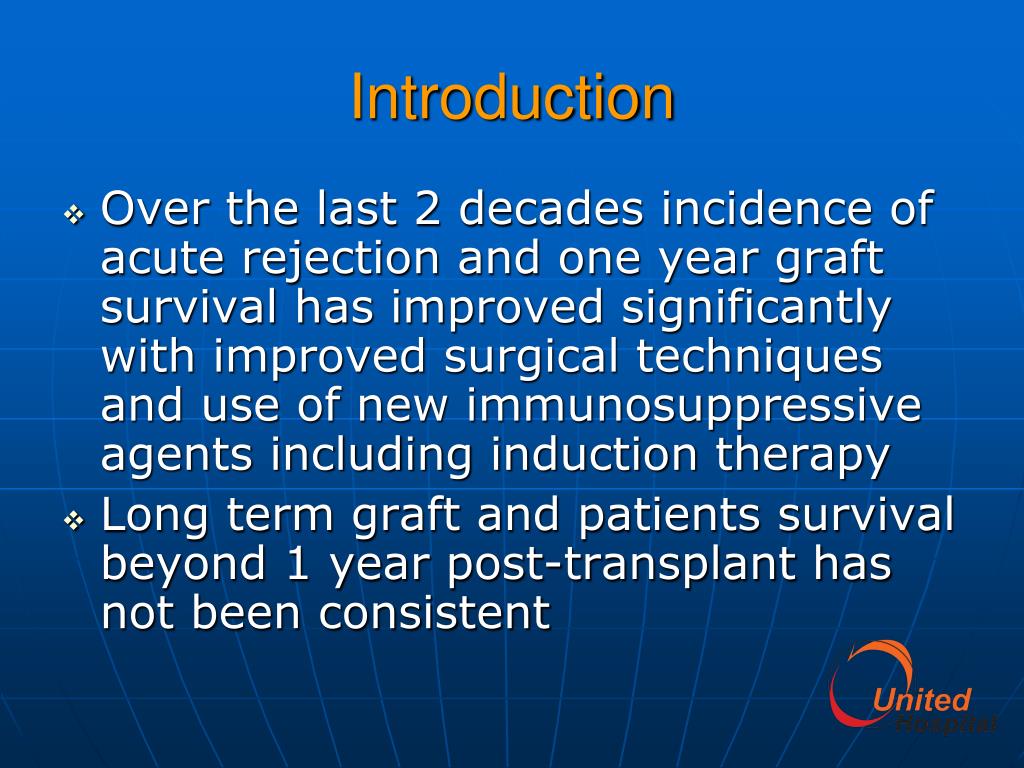 Introduction

❖ Over the last 2 decades incidence of acute rejection and one year graft survival has improved significantly with improved surgical techniques and use of new immunosuppressive agents including induction therapy

❖ Long term graft and patients survival beyond 1 year post-transplant has not been consistent

United Hospital